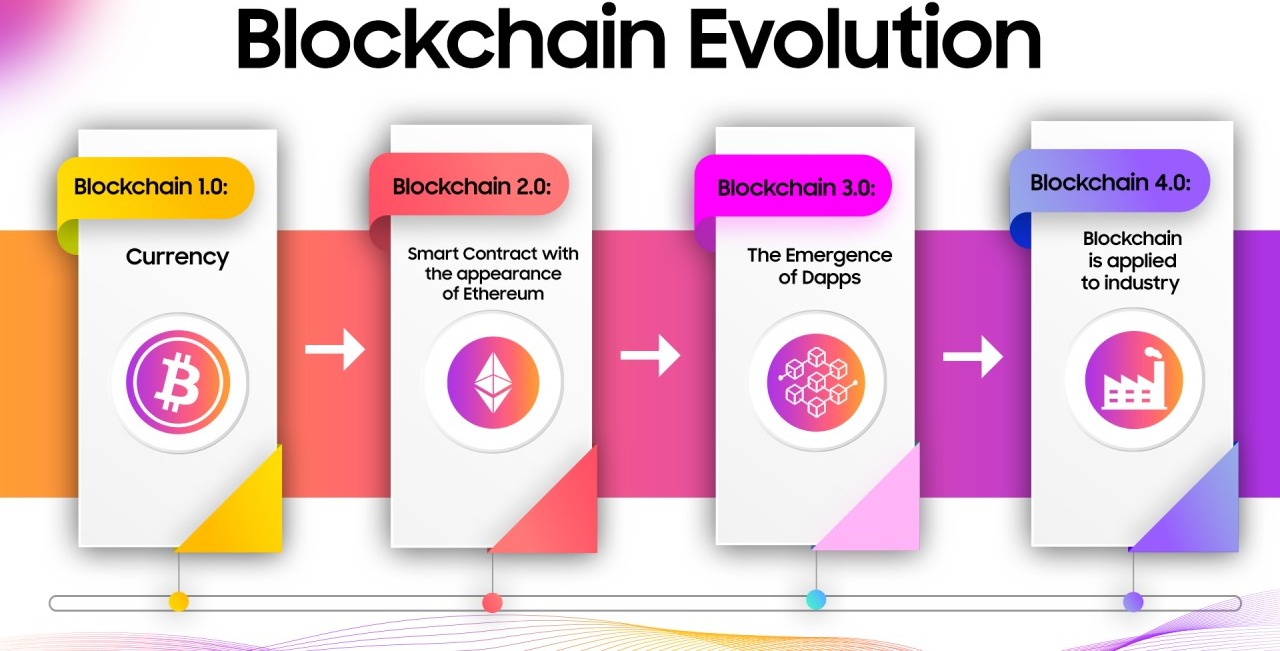 Blockchain Evolution

Blockchain 1.0:

Currency

Blockchain 2.0:

Smart Contract with the appearance of Ethereum

Blockchain 3.0:

The Emergence of Dapps

Blockchain 4.0:

Blockchain is applied to industry